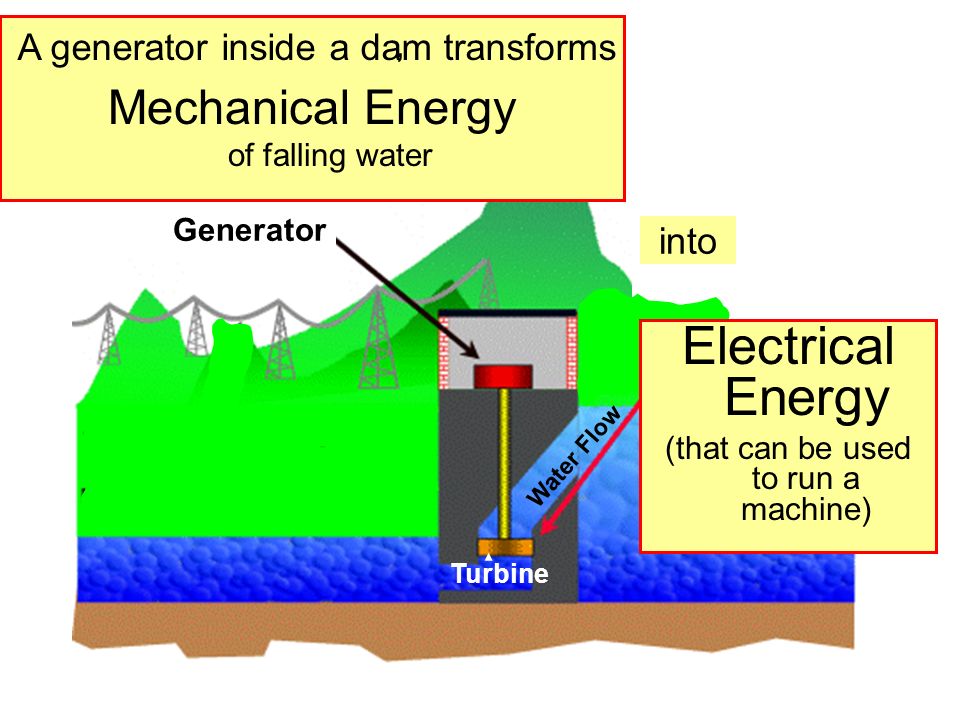 A generator inside a dam transforms
Mechanical Energy
of falling water

Generator

into

Electrical Energy
(that can be used to run a machine)

Water Flow

Turbine